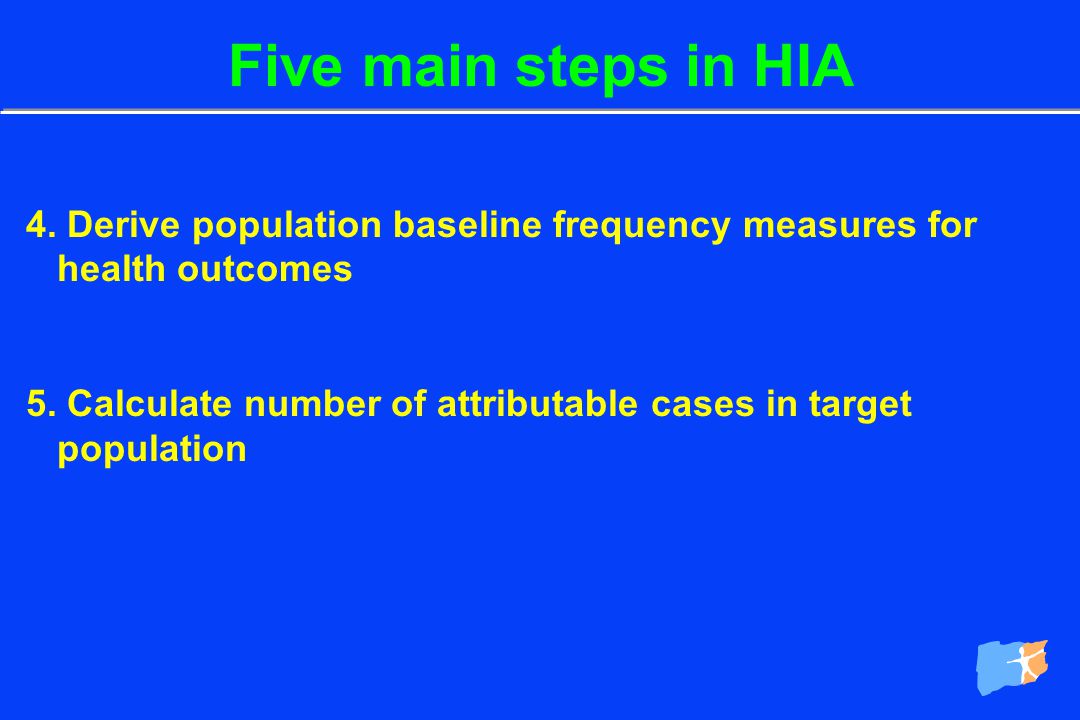 Five main steps in HIA

4. Derive population baseline frequency measures for health outcomes

5. Calculate number of attributable cases in target population